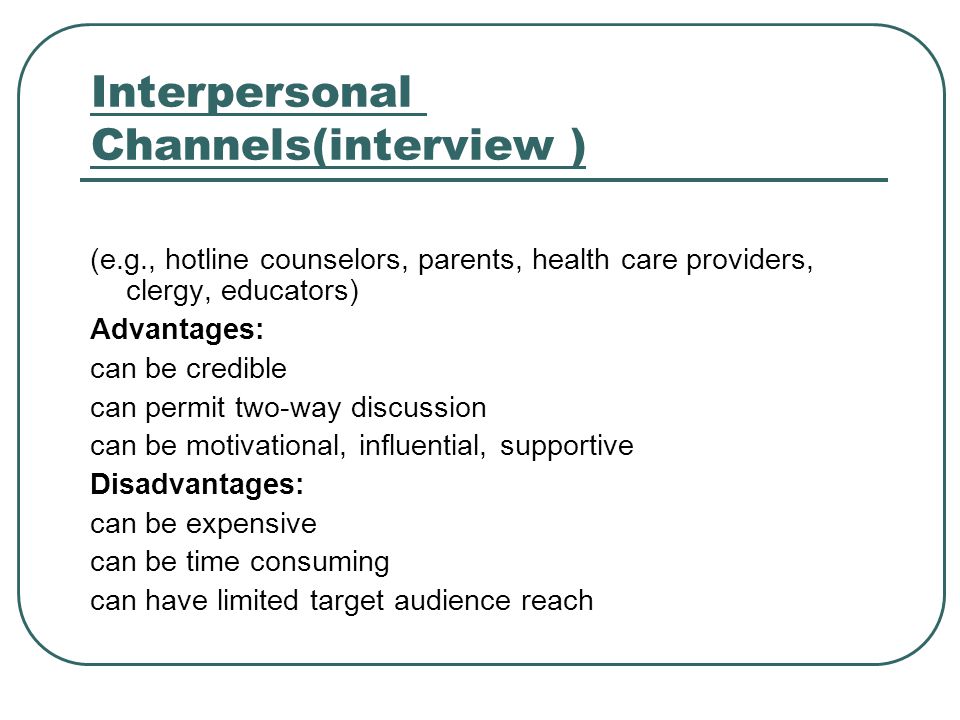 Interpersonal Channels(interview )

(e.g., hotline counselors, parents, health care providers, clergy, educators)

Advantages:

can be credible

can permit two-way discussion

can be motivational, influential, supportive

Disadvantages:

can be expensive

can be time consuming

can have limited target audience reach